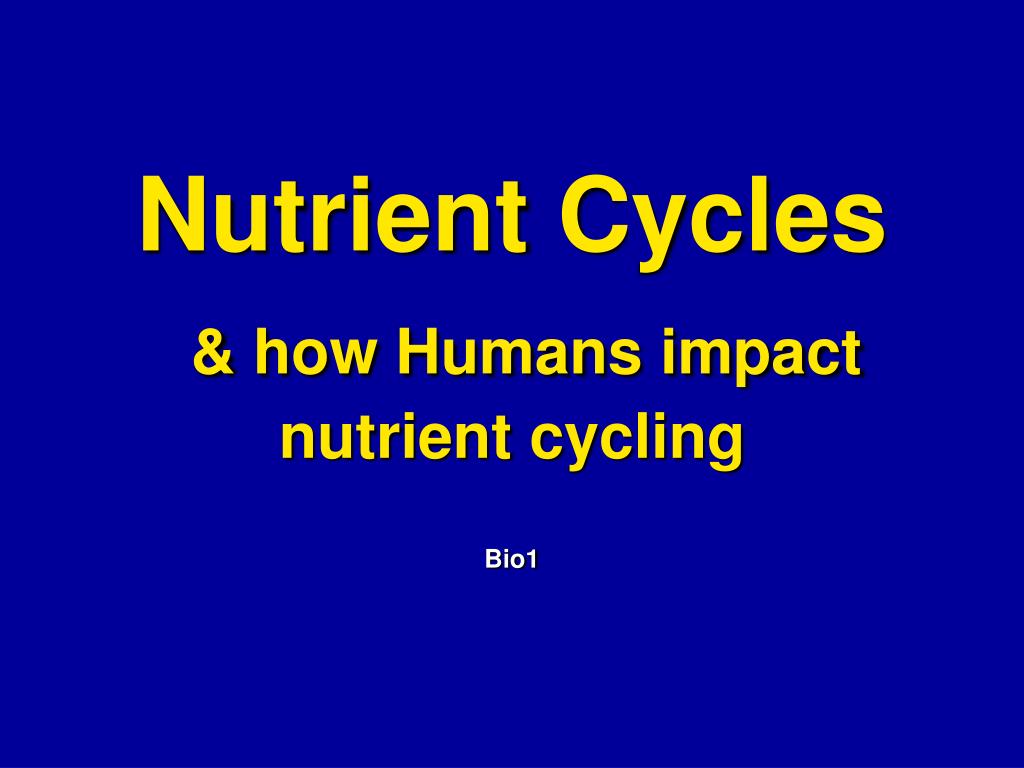 Nutrient Cycles

& how Humans impact nutrient cycling

Bio1